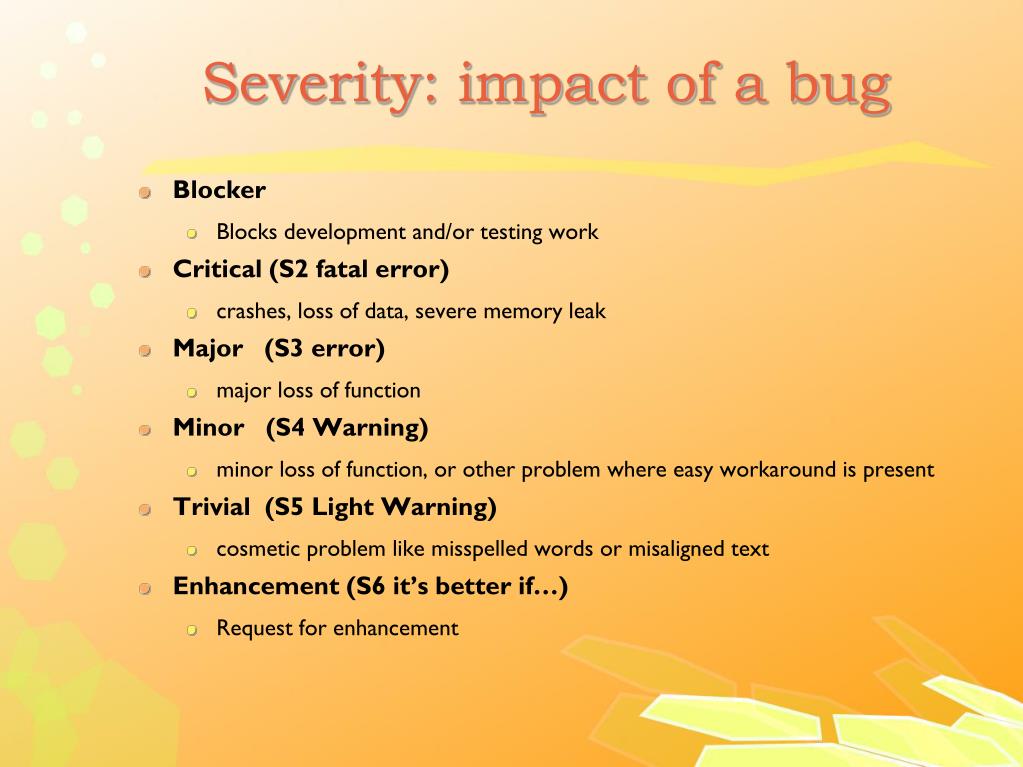 Severity: impact of a bug

Blocker

Blocks development and/or testing work

Critical (S2 fatal error)

crashes, loss of data, severe memory leak

Major (S3 error)

major loss of function

Minor (S4 Warning)

minor loss of function, or other problem where easy workaround is present

Trivial (S5 Light Warning)

cosmetic problem like misspelled words or misaligned text

Enhancement (S6 it's better if…)

Request for enhancement